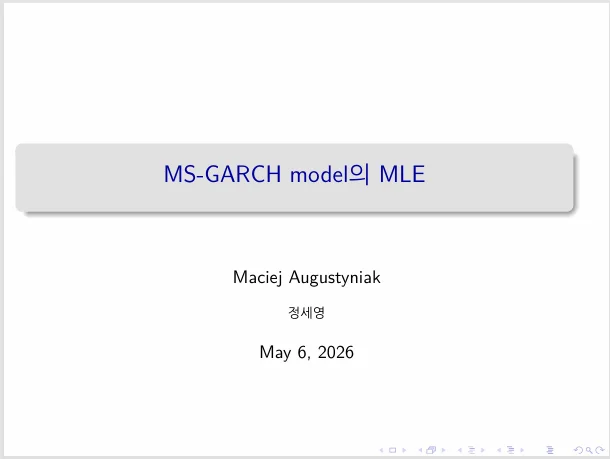 MS-GARCH model의 MLE

Maciej Augustyniak

정세영

May 6, 2026